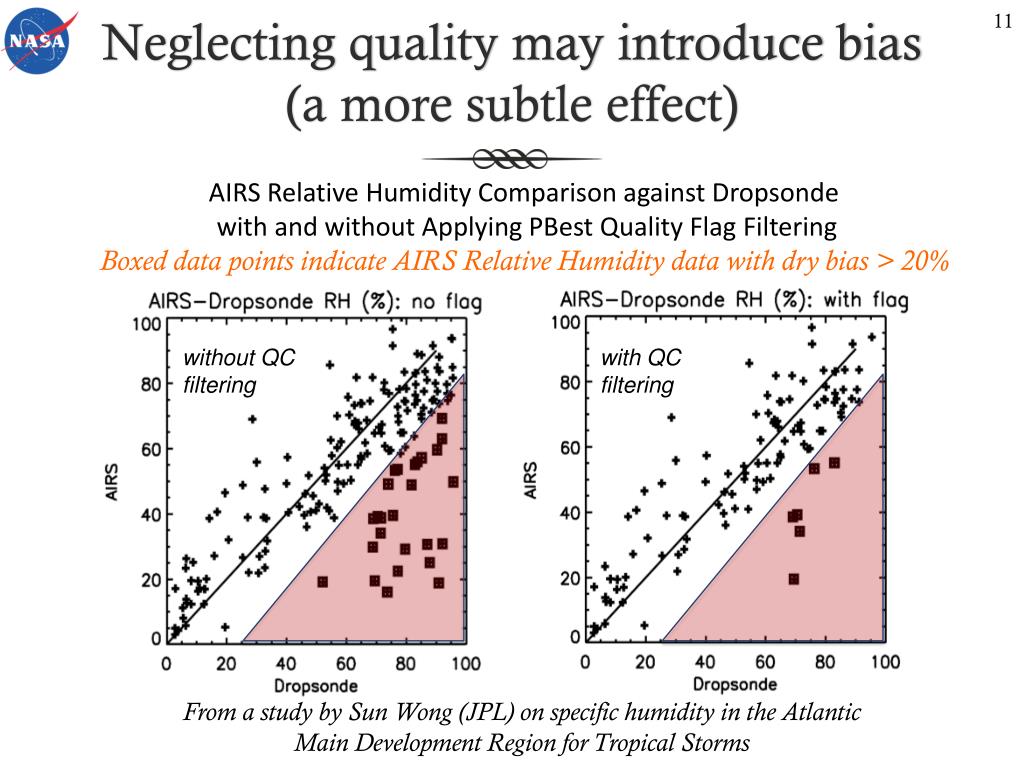 NASA

11

Neglecting quality may introduce bias
(a more subtle effect)

AIRS Relative Humidity Comparison against Dropsonde
with and without Applying PBest Quality Flag Filtering
Boxed data points indicate AIRS Relative Humidity data with dry bias > 20%

AIRS−Dropsonde RH (%): no flag

without QC filtering

AIRS

100
80
60
40
20
0

0 20 40 60 80 100
Dropsonde

AIRS−Dropsonde RH (%): with flag

with QC filtering

AIRS

100
80
60
40
20
0

0 20 40 60 80 100
Dropsonde

From a study by Sun Wong (JPL) on specific humidity in the Atlantic Main Development Region for Tropical Storms